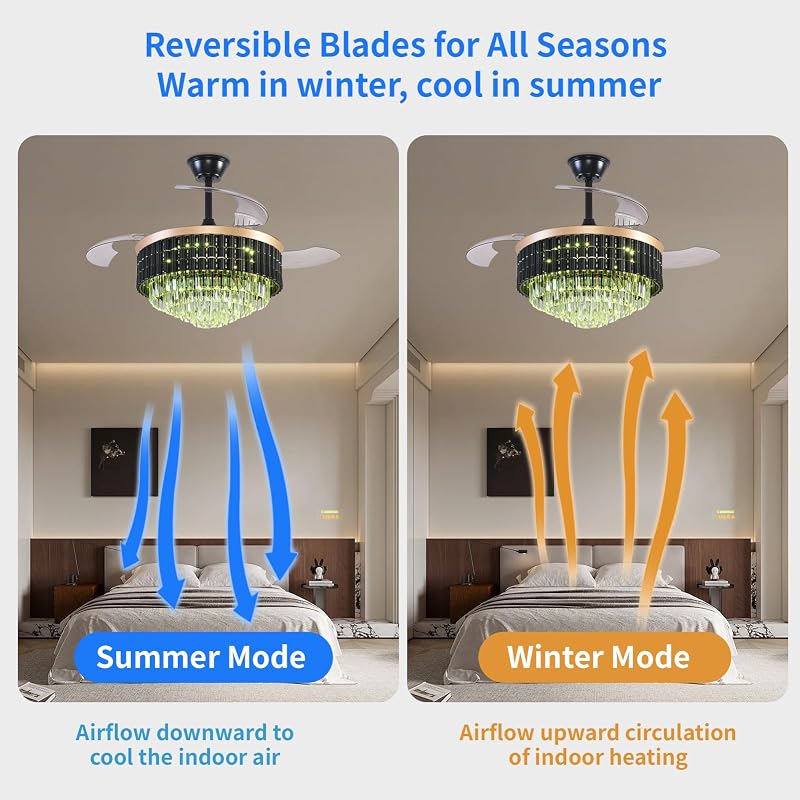 Reversible Blades for All Seasons
Warm in winter, cool in summer

Summer Mode

Airflow downward to cool the indoor air

Winter Mode

Airflow upward circulation of indoor heating